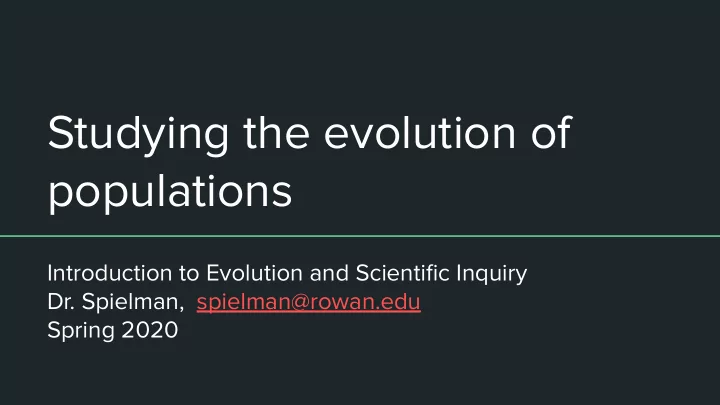 Studying the evolution of populations

Introduction to Evolution and Scientific Inquiry
Dr. Spielman, spielman@rowan.edu
Spring 2020